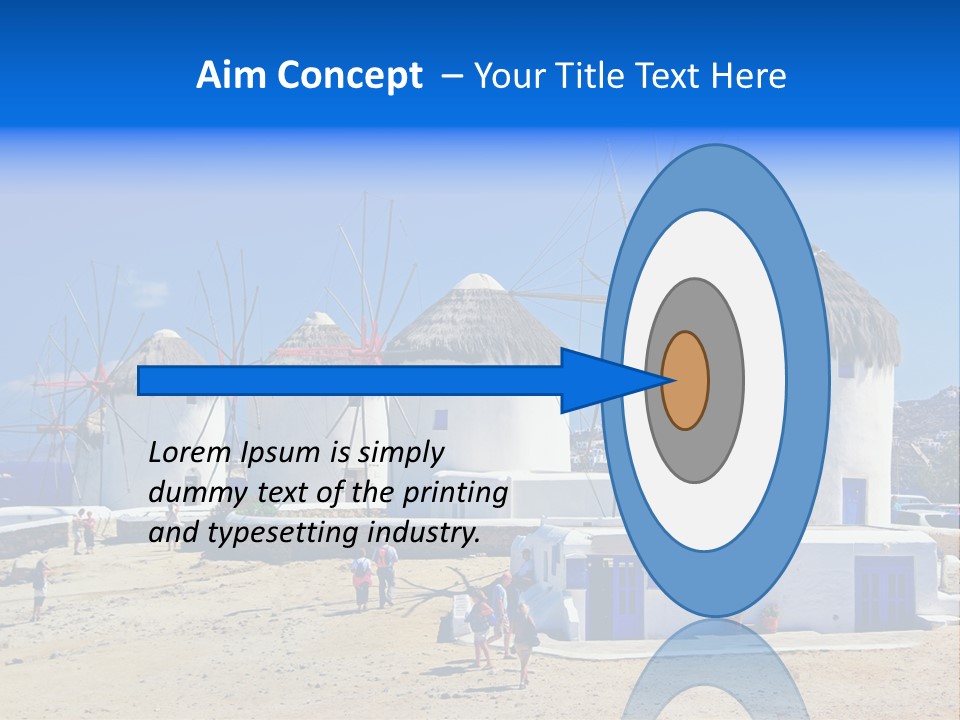 Aim Concept – Your Title Text Here

Lorem Ipsum is simply dummy text of the printing and typesetting industry.